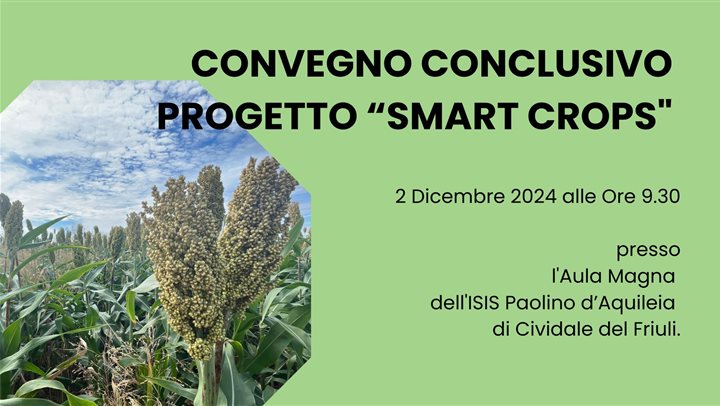 CONVEGNO CONCLUSIVO
PROGETTO “SMART CROPS"

2 Dicembre 2024 alle Ore 9.30

presso
l'Aula Magna
dell'ISIS Paolino d’Aquileia
di Cividale del Friuli.